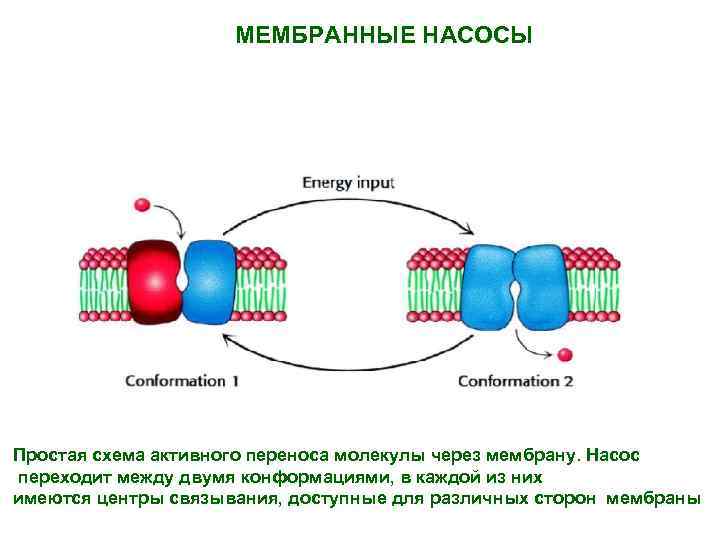 МЕМБРАННЫЕ НАСОСЫ

Energy input

Conformation 1

Conformation 2

Простая схема активного переноса молекулы через мембрану. Насос переходит между двумя конформациями, в каждой из них имеются центры связывания, доступные для различных сторон мембраны